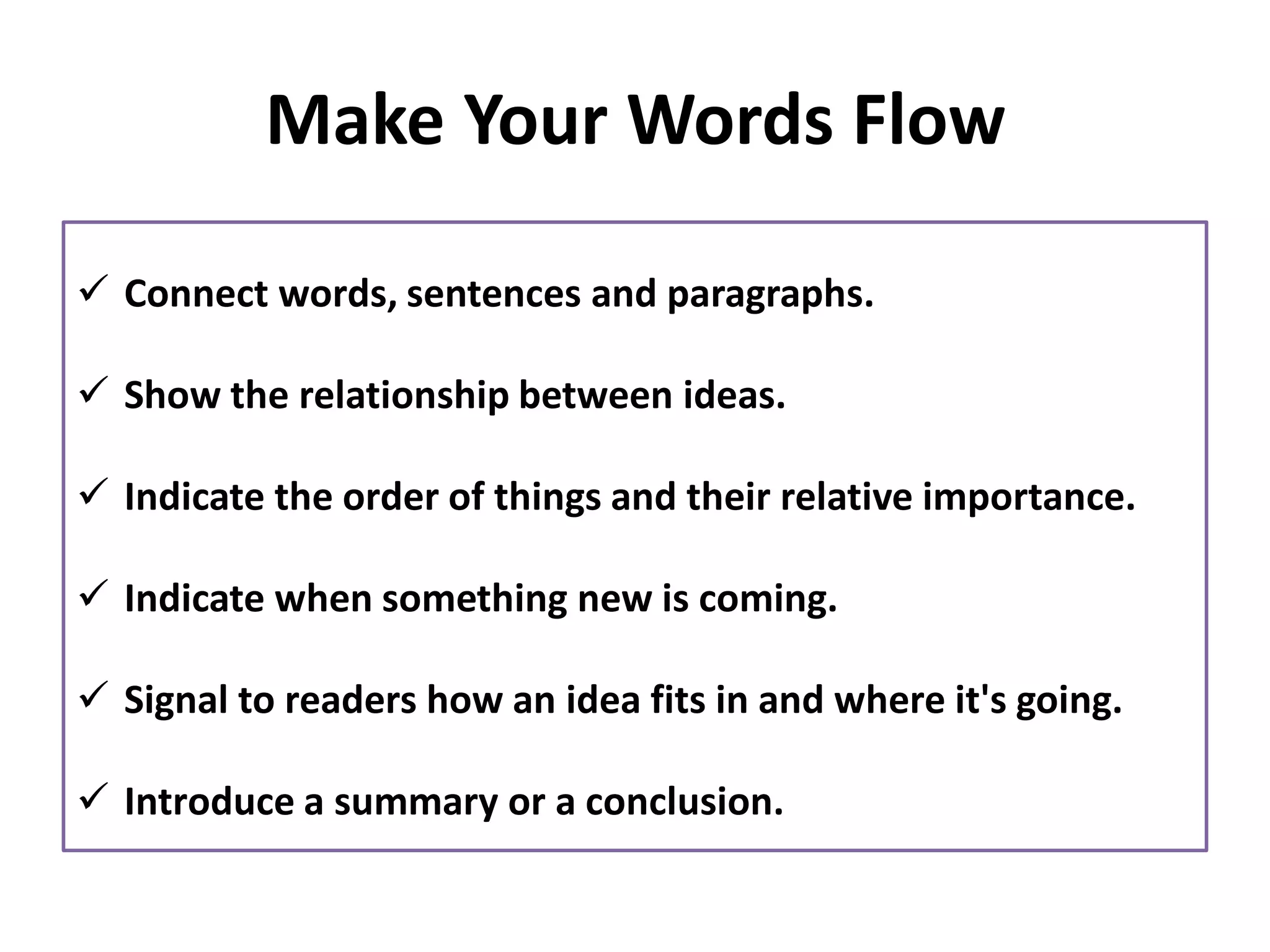 Make Your Words Flow

✓ Connect words, sentences and paragraphs.

✓ Show the relationship between ideas.

✓ Indicate the order of things and their relative importance.

✓ Indicate when something new is coming.

✓ Signal to readers how an idea fits in and where it's going.

✓ Introduce a summary or a conclusion.